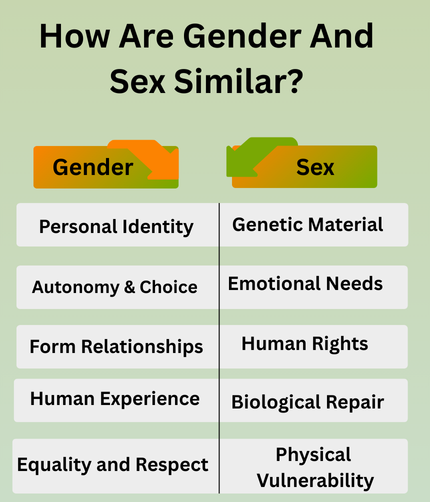 How Are Gender And Sex Similar?

| Gender | Sex |
|---|---|
| Personal Identity | Genetic Material |
| Autonomy & Choice | Emotional Needs |
| Form Relationships | Human Rights |
| Human Experience | Biological Repair |
| Equality and Respect | Physical Vulnerability |